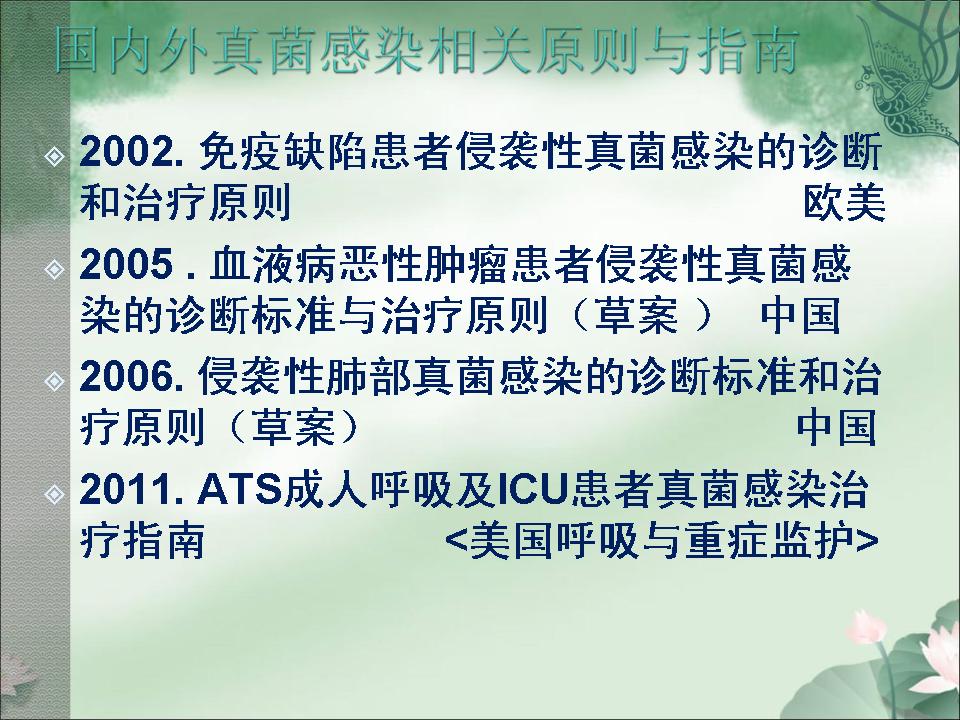 国内外真菌感染相关原则与指南

2002. 免疫缺陷患者侵袭性真菌感染的诊断和治疗原则 欧美

2005 . 血液病恶性肿瘤患者侵袭性真菌感染的诊断标准与治疗原则（草案 ） 中国

2006. 侵袭性肺部真菌感染的诊断标准和治疗原则（草案） 中国

2011. ATS成人呼吸及ICU患者真菌感染治疗指南 <美国呼吸与重症监护>